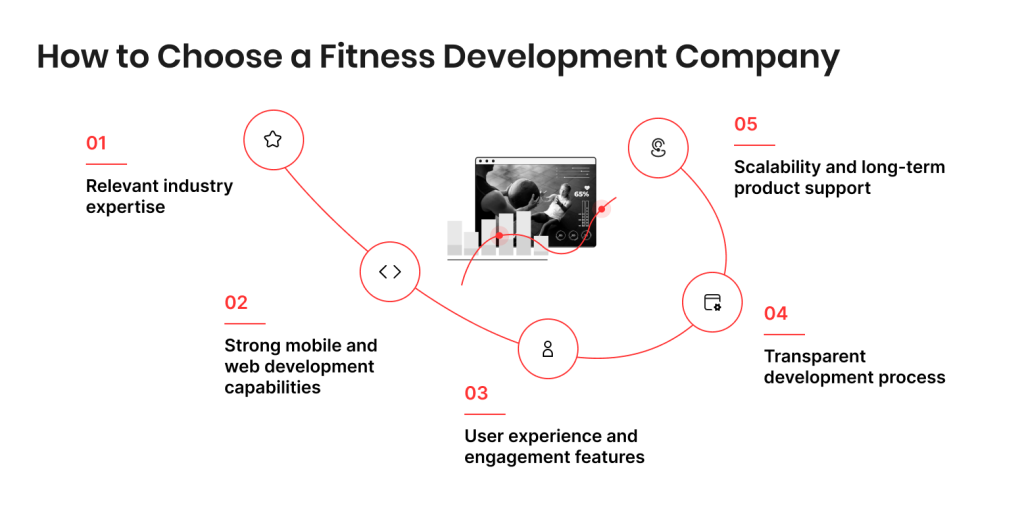 How to Choose a Fitness Development Company

01

Relevant industry expertise

02

Strong mobile and web development capabilities

03

User experience and engagement features

04

Transparent development process

05

Scalability and long-term product support

65%